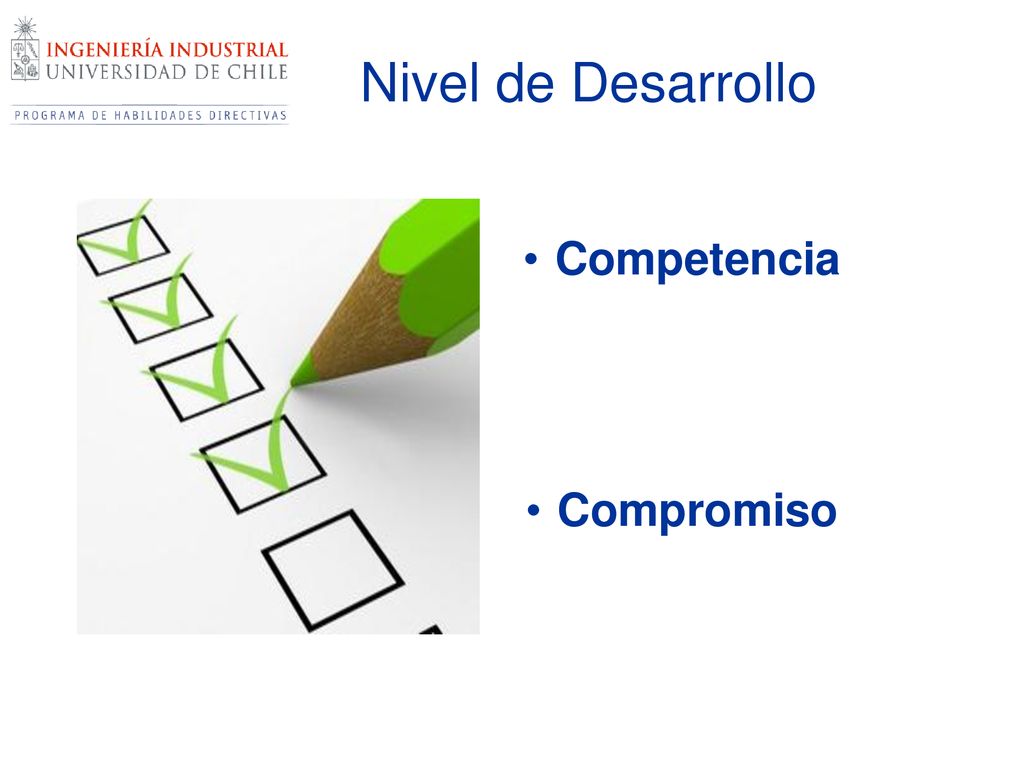 INGENIERÍA INDUSTRIAL
UNIVERSIDAD DE CHILE
PROGRAMA DE HABILIDADES DIRECTIVAS

Nivel de Desarrollo

• Competencia

• Compromiso